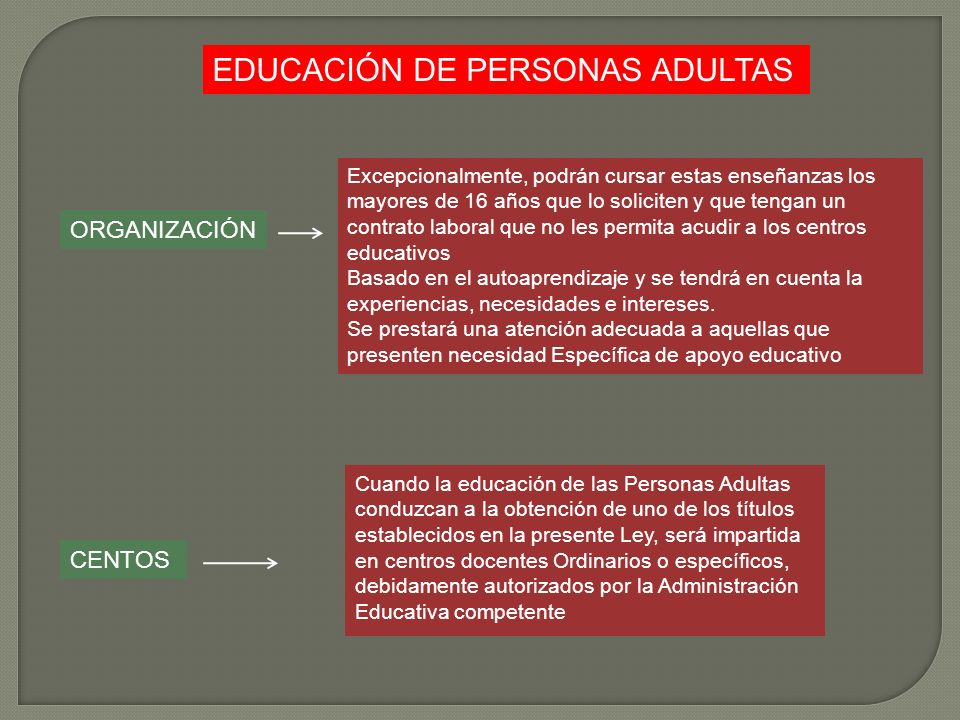 EDUCACIÓN DE PERSONAS ADULTAS

ORGANIZACIÓN

Excepcionalmente, podrán cursar estas enseñanzas los mayores de 16 años que lo soliciten y que tengan un contrato laboral que no les permita acudir a los centros educativos
Basado en el autoaprendizaje y se tendrá en cuenta la experiencias, necesidades e intereses.
Se prestará una atención adecuada a aquellas que presenten necesidad Específica de apoyo educativo

CENTOS

Cuando la educación de las Personas Adultas conduzcan a la obtención de uno de los títulos establecidos en la presente Ley, será impartida en centros docentes Ordinarios o específicos, debidamente autorizados por la Administración Educativa competente